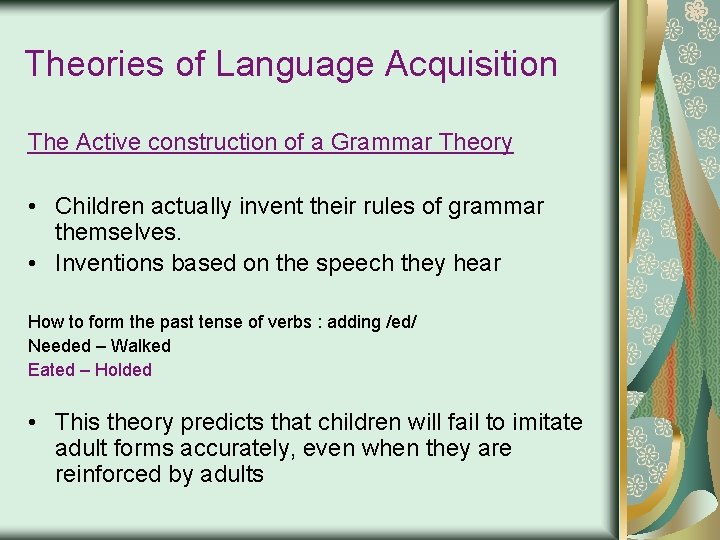 Theories of Language Acquisition

The Active construction of a Grammar Theory

• Children actually invent their rules of grammar themselves.
• Inventions based on the speech they hear

How to form the past tense of verbs : adding /ed/
Needed – Walked
Eated – Holded

• This theory predicts that children will fail to imitate adult forms accurately, even when they are reinforced by adults